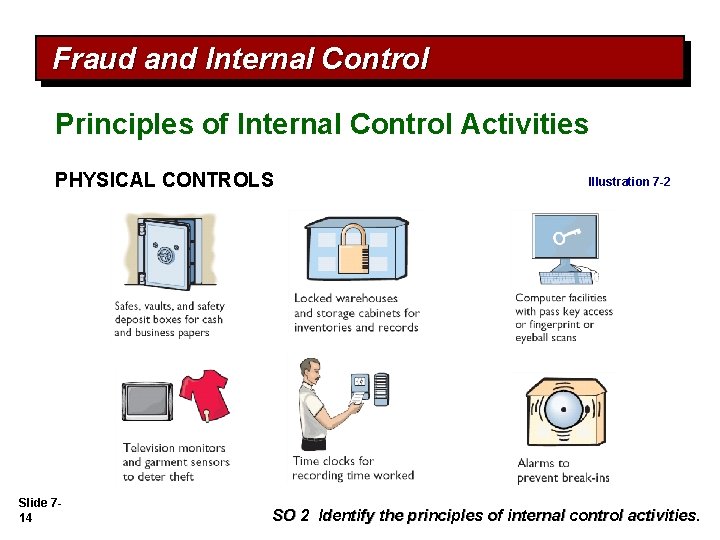 Fraud and Internal Control

Principles of Internal Control Activities

PHYSICAL CONTROLS

Illustration 7-2

Safes, vaults, and safety deposit boxes for cash and business papers

Locked warehouses and storage cabinets for inventories and records

Computer facilities with pass key access or fingerprint or eyeball scans

Television monitors and garment sensors to deter theft

Time clocks for recording time worked

Alarms to prevent break-ins

Slide 7-14

SO 2 Identify the principles of internal control activities.